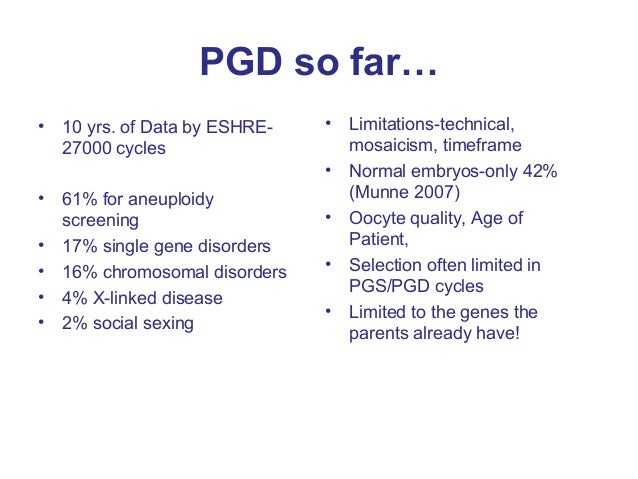 PGD so far…

• 10 yrs. of Data by ESHRE-27000 cycles

• 61% for aneuploidy screening
• 17% single gene disorders
• 16% chromosomal disorders
• 4% X-linked disease
• 2% social sexing

• Limitations-technical, mosaicism, timeframe
• Normal embryos-only 42% (Munne 2007)
• Oocyte quality, Age of Patient,
• Selection often limited in PGS/PGD cycles
• Limited to the genes the parents already have!